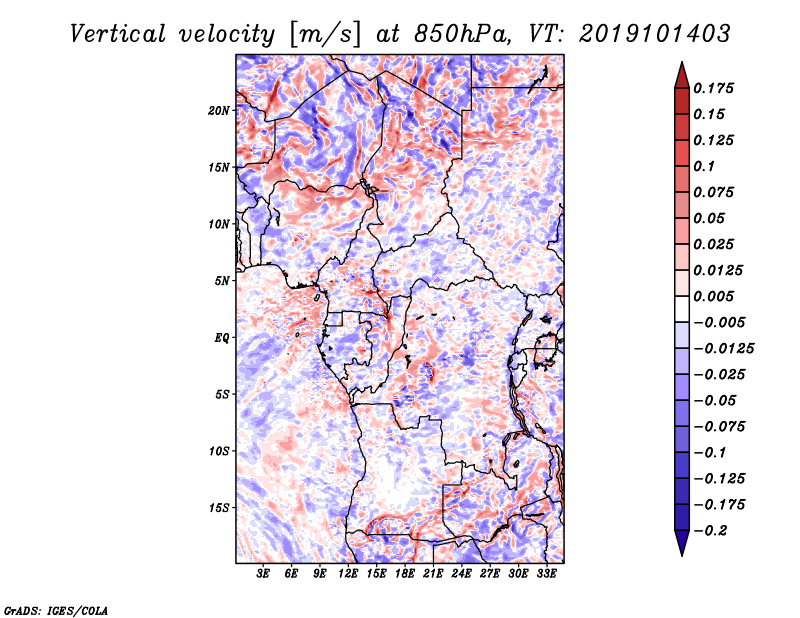 Vertical velocity [m/s] at 850hPa, VT: 2019101403

20N
15N
10N
5N
EQ
5S
10S
15S

3E 6E 9E 12E 15E 18E 21E 24E 27E 30E 33E

0.175
0.15
0.125
0.1
0.075
0.05
0.025
0.0125
0.005
−0.005
−0.0125
−0.025
−0.05
−0.075
−0.1
−0.125
−0.175
−0.2

GrADS: IGES/COLA